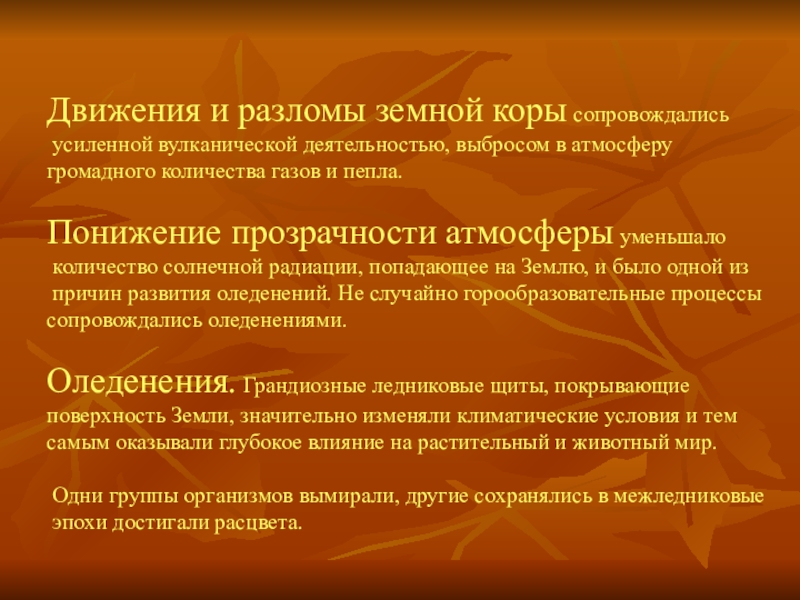 Движения и разломы земной коры сопровождались усиленной вулканической деятельностью, выбросом в атмосферу громадного количества газов и пепла.

Понижение прозрачности атмосферы уменьшало количество солнечной радиации, попадающее на Землю, и было одной из причин развития оледенений. Не случайно горообразовательные процессы сопровождались оледенениями.

Оледенения. Грандиозные ледниковые щиты, покрывающие поверхность Земли, значительно изменяли климатические условия и тем самым оказывали глубокое влияние на растительный и животный мир.

Одни группы организмов вымирали, другие сохранялись в межледниковые эпохи достигали расцвета.